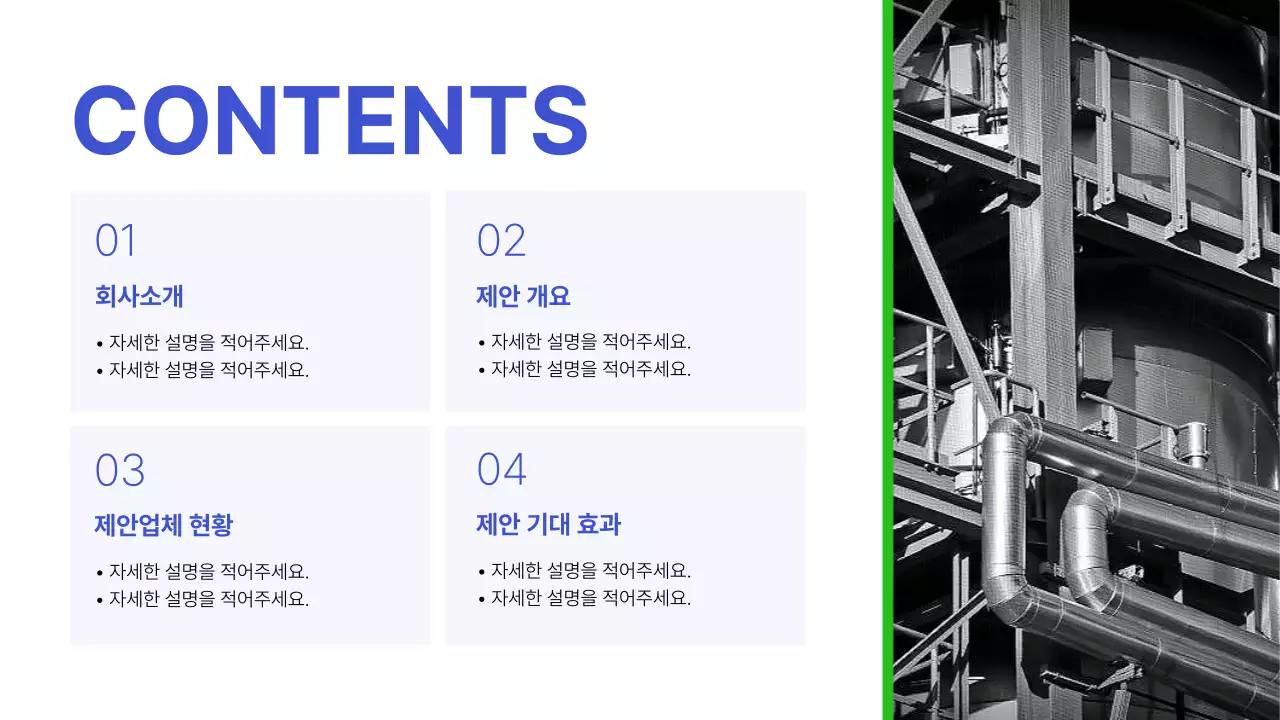 CONTENTS

01
회사소개
• 자세한 설명을 적어주세요.
• 자세한 설명을 적어주세요.

02
제안 개요
• 자세한 설명을 적어주세요.
• 자세한 설명을 적어주세요.

03
제안업체 현황
• 자세한 설명을 적어주세요.
• 자세한 설명을 적어주세요.

04
제안 기대 효과
• 자세한 설명을 적어주세요.
• 자세한 설명을 적어주세요.